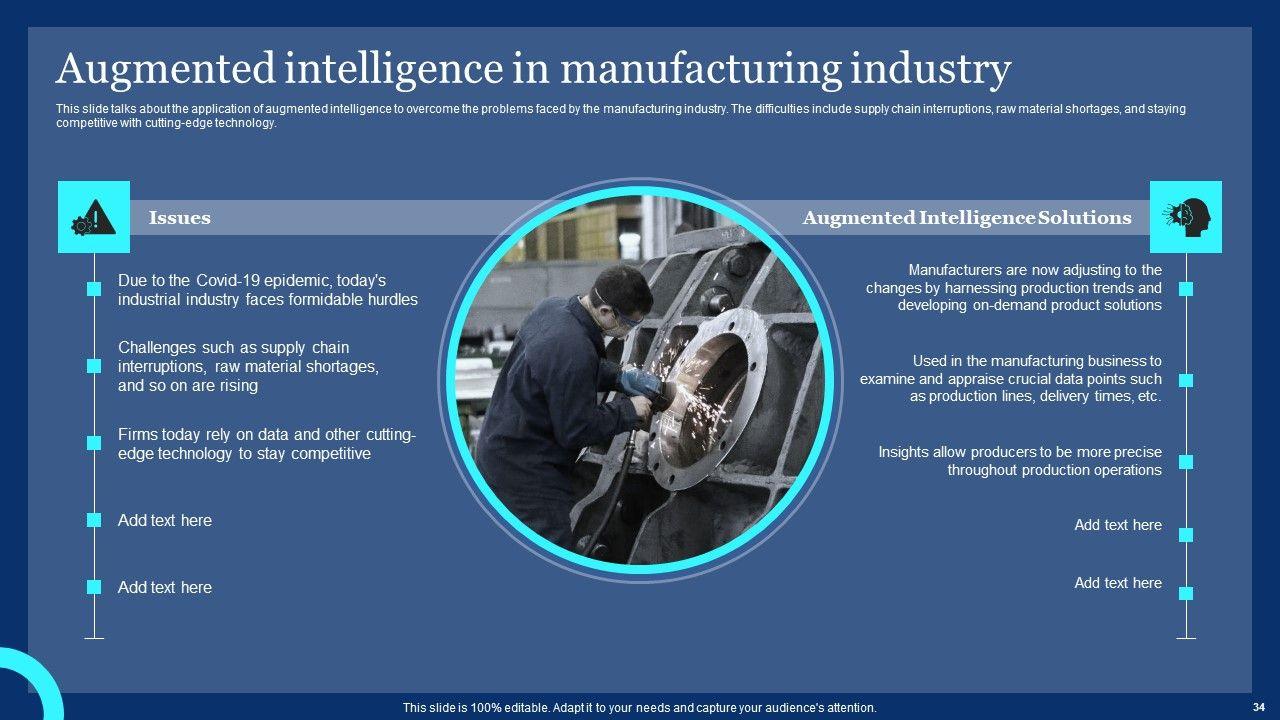 Augmented intelligence in manufacturing industry

This slide talks about the application of augmented intelligence to overcome the problems faced by the manufacturing industry. The difficulties include supply chain interruptions, raw material shortages, and staying competitive with cutting-edge technology.

Issues

Due to the Covid-19 epidemic, today's industrial industry faces formidable hurdles

Challenges such as supply chain interruptions, raw material shortages, and so on are rising

Firms today rely on data and other cutting-edge technology to stay competitive

Add text here

Add text here

Augmented Intelligence Solutions

Manufacturers are now adjusting to the changes by harnessing production trends and developing on-demand product solutions

Used in the manufacturing business to examine and appraise crucial data points such as production lines, delivery times, etc.

Insights allow producers to be more precise throughout production operations

Add text here

Add text here

This slide is 100% editable. Adapt it to your needs and capture your audience's attention.

34